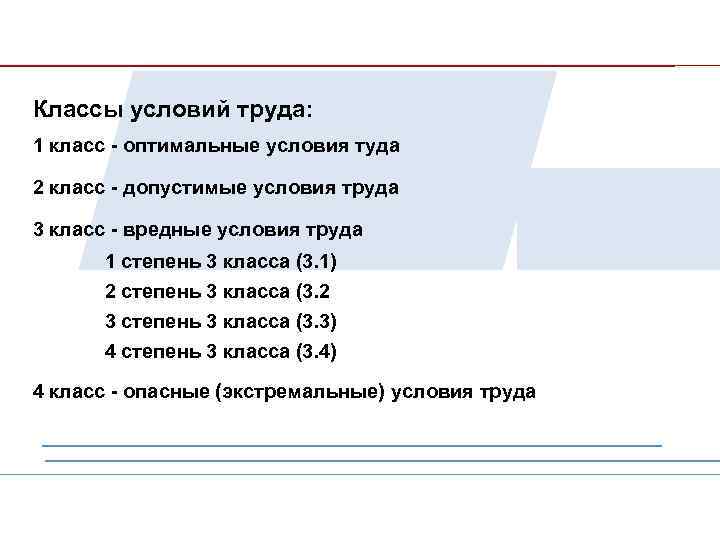 Классы условий труда:

1 класс - оптимальные условия туда

2 класс - допустимые условия труда

3 класс - вредные условия труда

1 степень 3 класса (3.1)

2 степень 3 класса (3.2

3 степень 3 класса (3.3)

4 степень 3 класса (3.4)

4 класс - опасные (экстремальные) условия труда